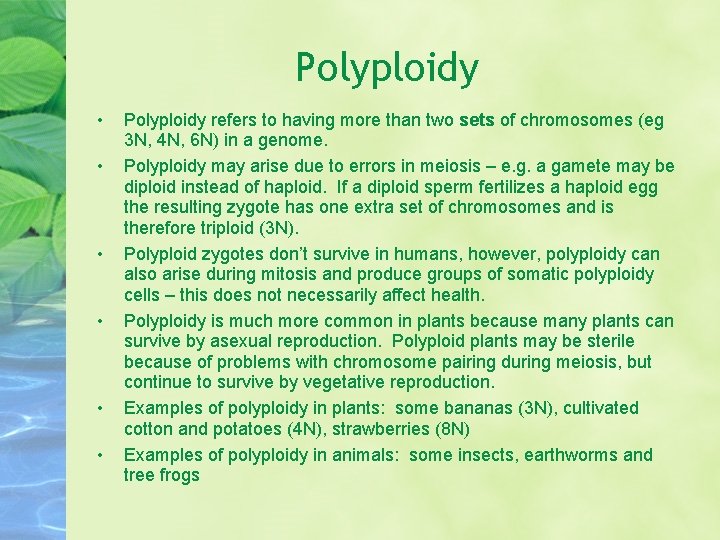 Polyploidy

• Polyploidy refers to having more than two sets of chromosomes (eg 3N, 4N, 6N) in a genome.
• Polyploidy may arise due to errors in meiosis – e.g. a gamete may be diploid instead of haploid. If a diploid sperm fertilizes a haploid egg the resulting zygote has one extra set of chromosomes and is therefore triploid (3N).
• Polyploid zygotes don't survive in humans, however, polyploidy can also arise during mitosis and produce groups of somatic polyploidy cells – this does not necessarily affect health.
• Polyploidy is much more common in plants because many plants can survive by asexual reproduction. Polyploid plants may be sterile because of problems with chromosome pairing during meiosis, but continue to survive by vegetative reproduction.
• Examples of polyploidy in plants: some bananas (3N), cultivated cotton and potatoes (4N), strawberries (8N)
• Examples of polyploidy in animals: some insects, earthworms and tree frogs